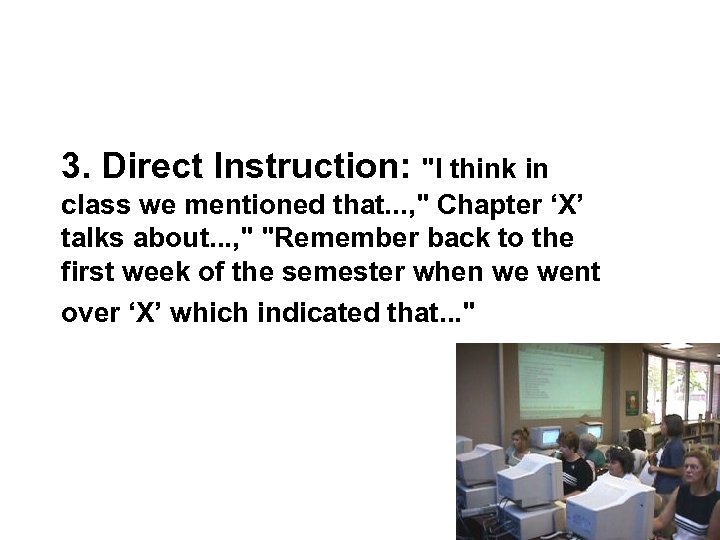 3. Direct Instruction: "I think in class we mentioned that...," Chapter ‘X’ talks about...," "Remember back to the first week of the semester when we went over ‘X’ which indicated that..."